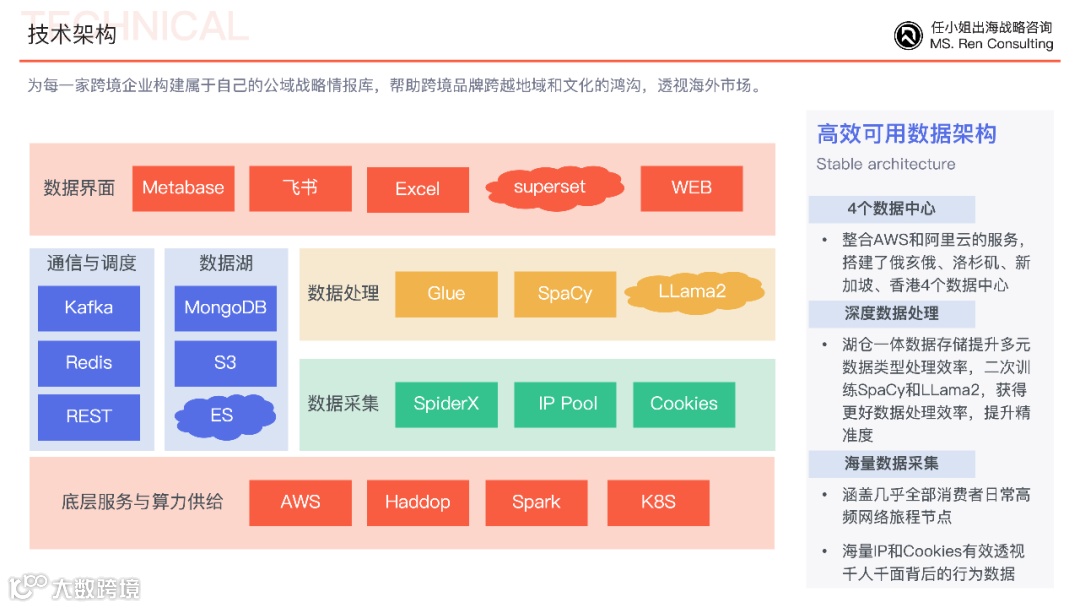 TECHNICAL
技术架构

任小姐出海战略咨询
MS. Ren Consulting

为每一家跨境企业构建属于自己的公域战略情报库，帮助跨境品牌跨越地域和文化的鸿沟，透视海外市场。

数据界面
Metabase
飞书
Excel
superset
WEB

通信与调度
Kafka
Redis
REST

数据湖
MongoDB
S3
ES

数据处理
Glue
SpaCy
LLama2

数据采集
SpiderX
IP Pool
Cookies

底层服务与算力供给
AWS
Haddop
Spark
K8S

高效可用数据架构
Stable architecture

4个数据中心
• 整合AWS和阿里云的服务，搭建了俄亥俄、洛杉矶、新加坡、香港4个数据中心

深度数据处理
• 湖仓一体数据存储提升多元数据类型处理效率，二次训练SpaCy和LLama2，获得更好数据处理效率，提升精准度

海量数据采集
• 涵盖几乎全部消费者日常高频网络旅程节点
• 海量IP和Cookies有效透视千人千面背后的行为数据

大数跨境